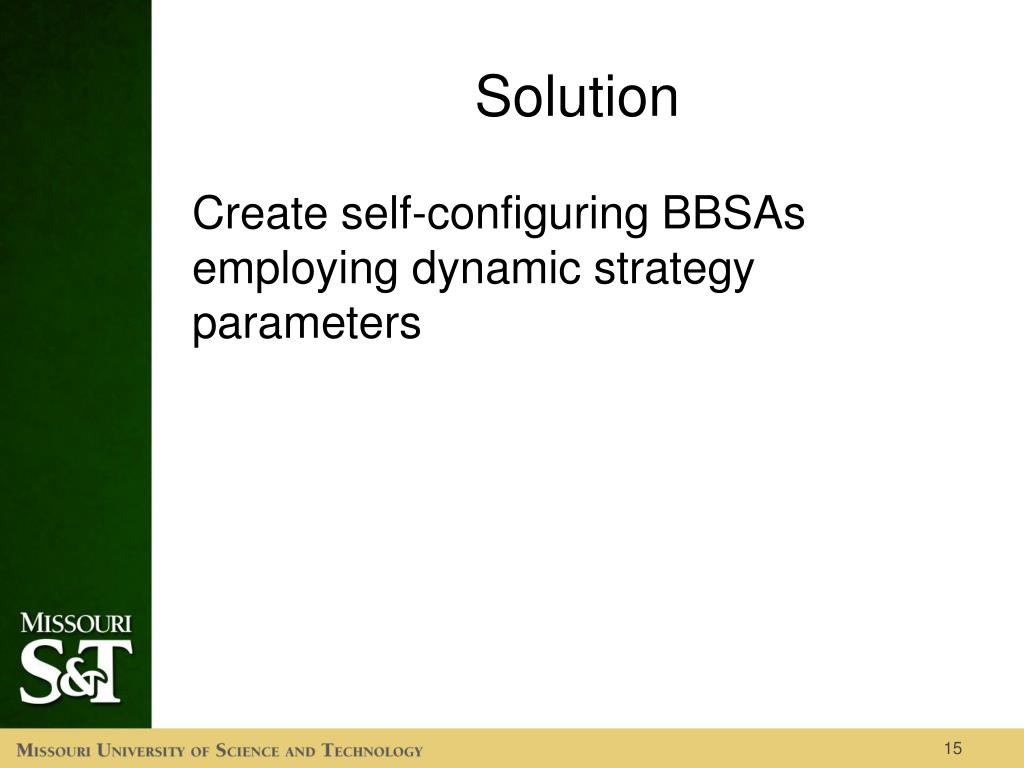 Solution

Create self-configuring BBSAs employing dynamic strategy parameters

MISSOURI
S&T

MISSOURI UNIVERSITY OF SCIENCE AND TECHNOLOGY

15